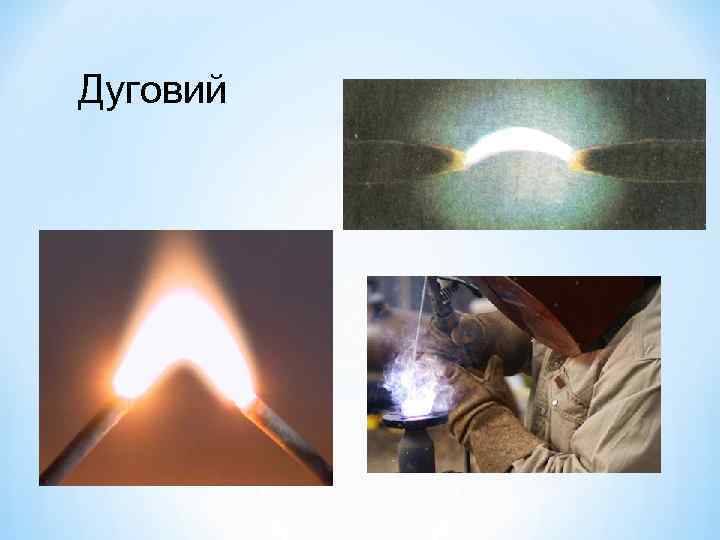 Дуговий